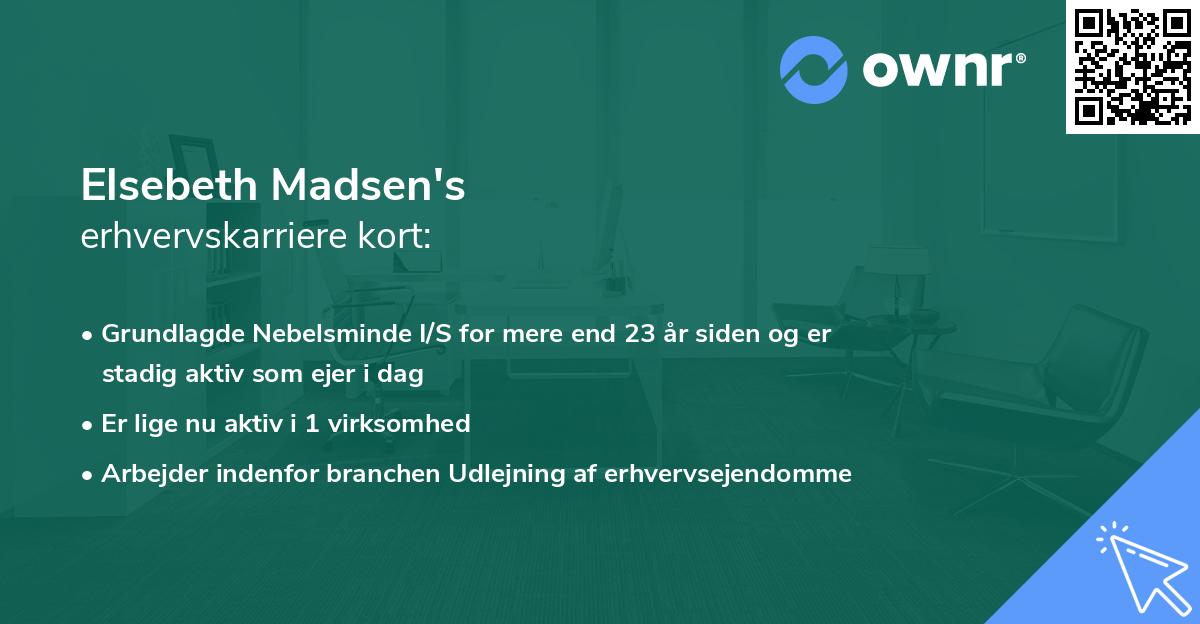 ownr®

Elsebeth Madsen's
erhvervskarriere kort:

• Grundlagde Nebelsminde I/S for mere end 23 år siden og er stadig aktiv som ejer i dag
• Er lige nu aktiv i 1 virksomhed
• Arbejder indenfor branchen Udlejning af erhvervsejendomme